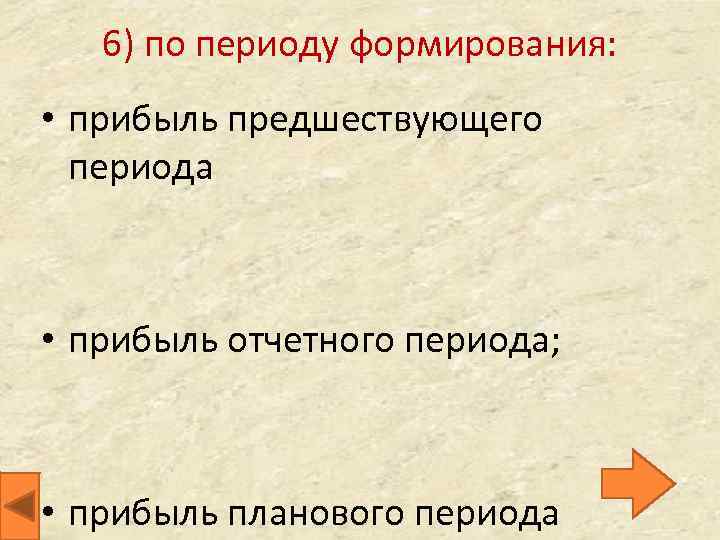 6) по периоду формирования:

• прибыль предшествующего периода

• прибыль отчетного периода;

• прибыль планового периода